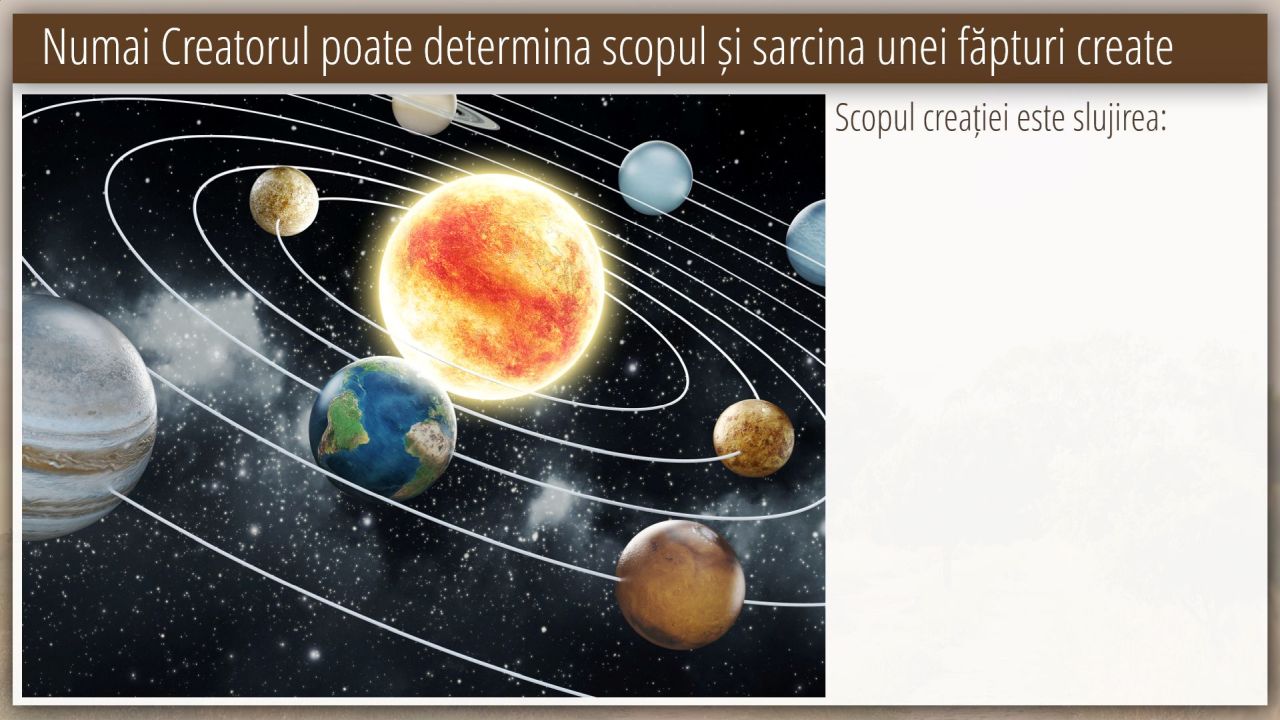 Numai Creatorul poate determina scopul și sarcina unei făpturi create

Scopul creației este slujirea: